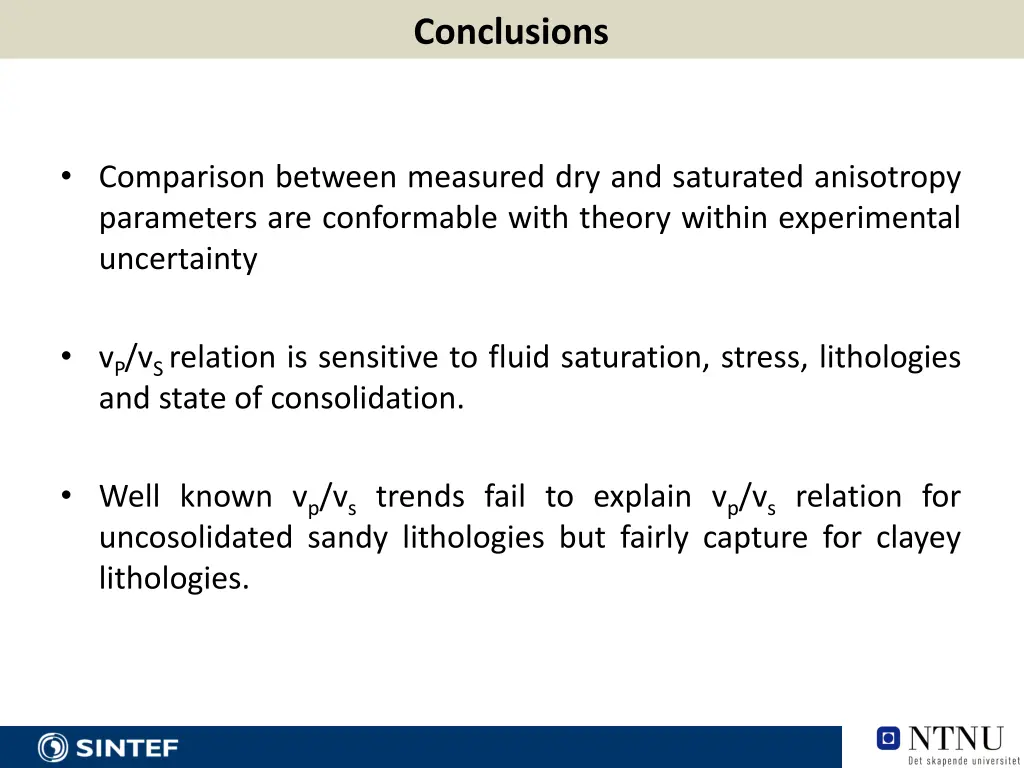 Conclusions

• Comparison between measured dry and saturated anisotropy parameters are conformable with theory within experimental uncertainty

• $v_P/v_S$ relation is sensitive to fluid saturation, stress, lithologies and state of consolidation.

• Well known $v_p/v_s$ trends fail to explain $v_p/v_s$ relation for uncosolidated sandy lithologies but fairly capture for clayey lithologies.

SINTEF

NTNU
Det skapende universitet